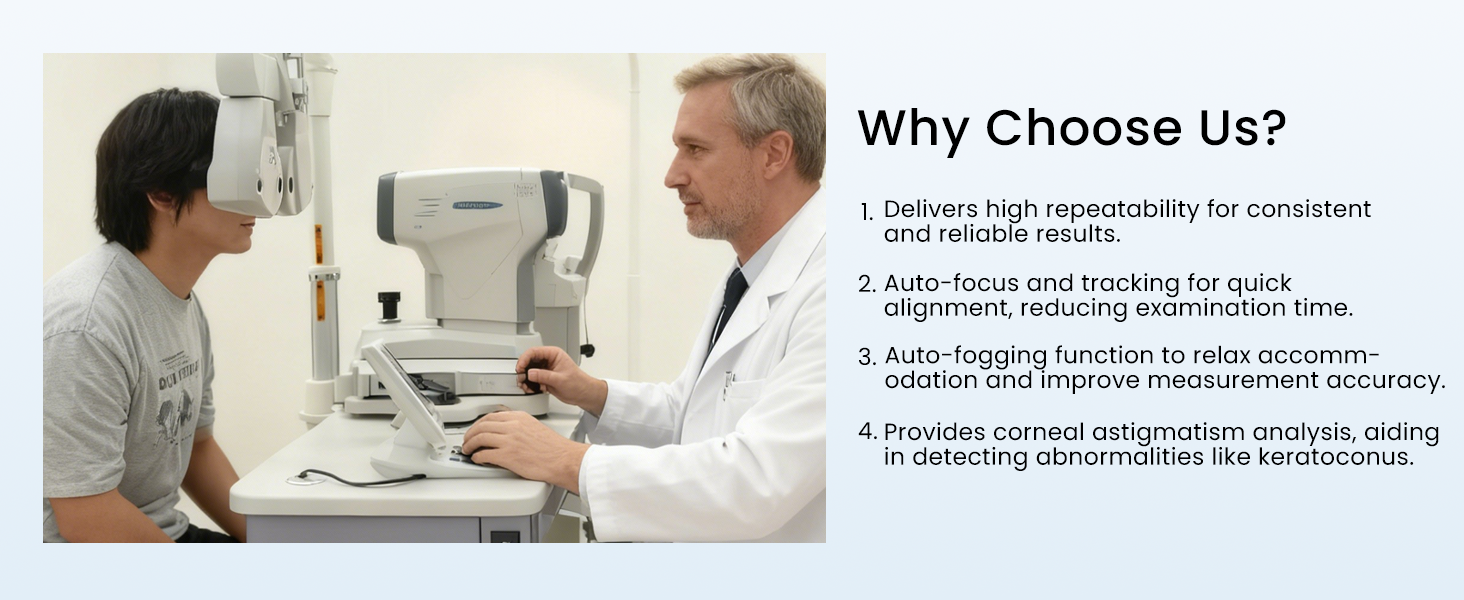 Why Choose Us?

1. Delivers high repeatability for consistent and reliable results.

2. Auto-focus and tracking for quick alignment, reducing examination time.

3. Auto-fogging function to relax accommodation and improve measurement accuracy.

4. Provides corneal astigmatism analysis, aiding in detecting abnormalities like keratoconus.